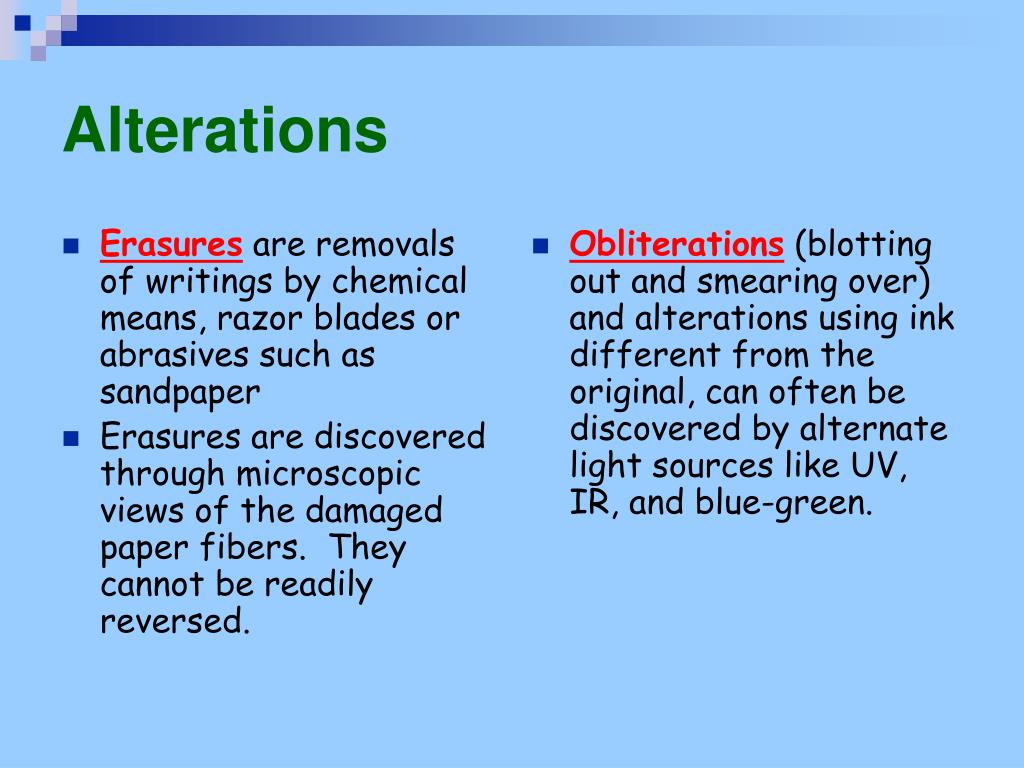 Alterations

Erasures are removals of writings by chemical means, razor blades or abrasives such as sandpaper

Erasures are discovered through microscopic views of the damaged paper fibers. They cannot be readily reversed.

Obliterations (blotting out and smearing over) and alterations using ink different from the original, can often be discovered by alternate light sources like UV, IR, and blue-green.